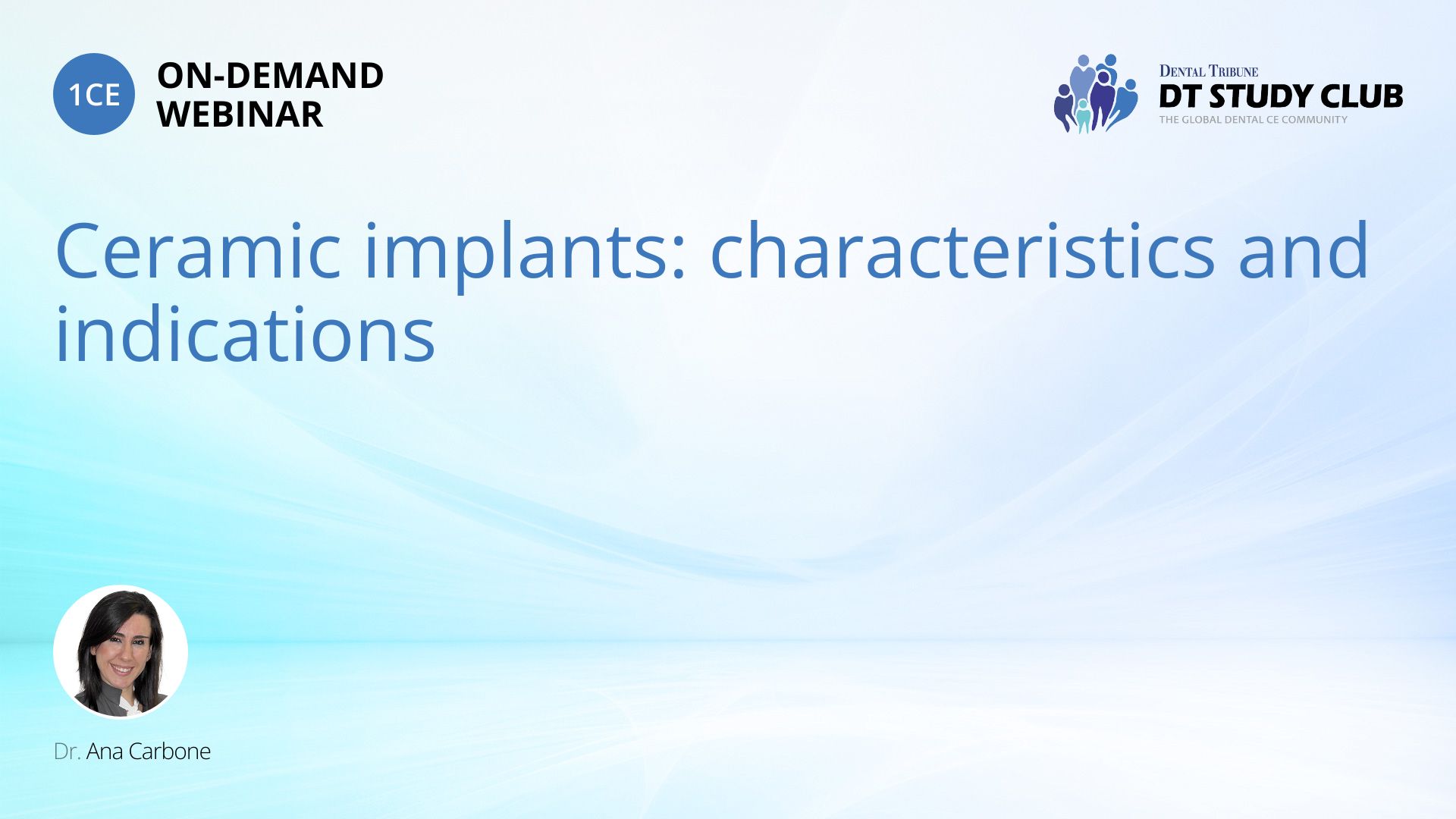 1CE ON-DEMAND WEBINAR

DENTAL TRIBUNE
DT STUDY CLUB
THE GLOBAL DENTAL CE COMMUNITY

Ceramic implants: characteristics and indications

Dr. Ana Carbone